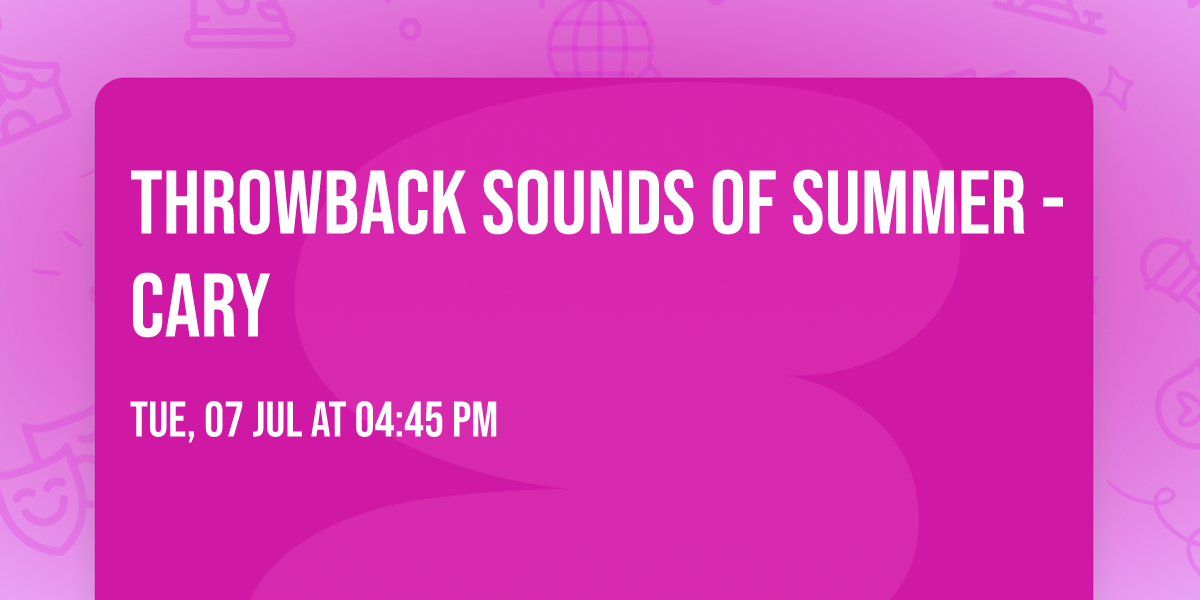 THROWBACK SOUNDS OF SUMMER - CARY

TUE, 07 JUL AT 04:45 PM